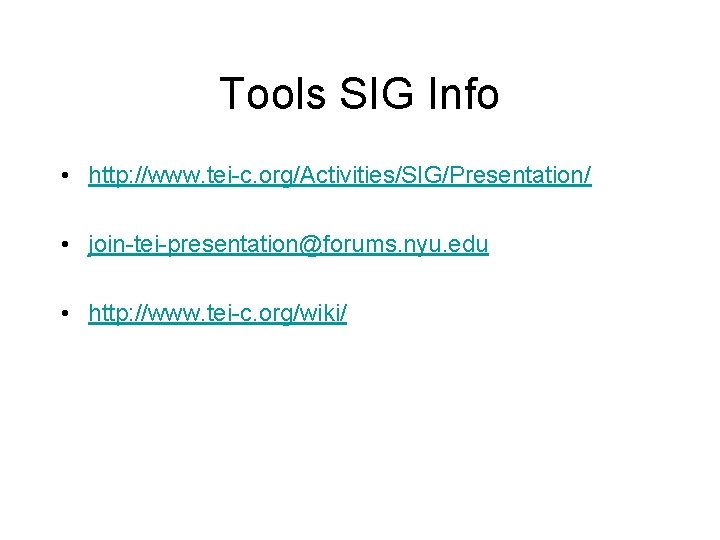 Tools SIG Info

• http://www.tei-c.org/Activities/SIG/Presentation/

• join-tei-presentation@forums.nyu.edu

• http://www.tei-c.org/wiki/